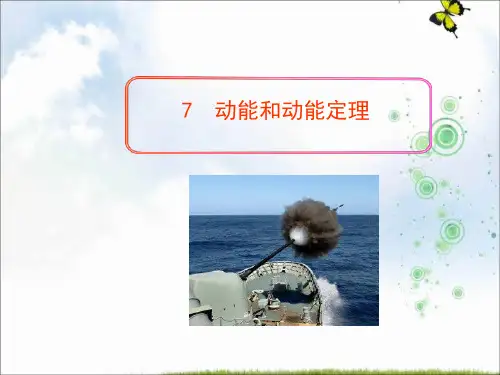 7　动能和动能定理